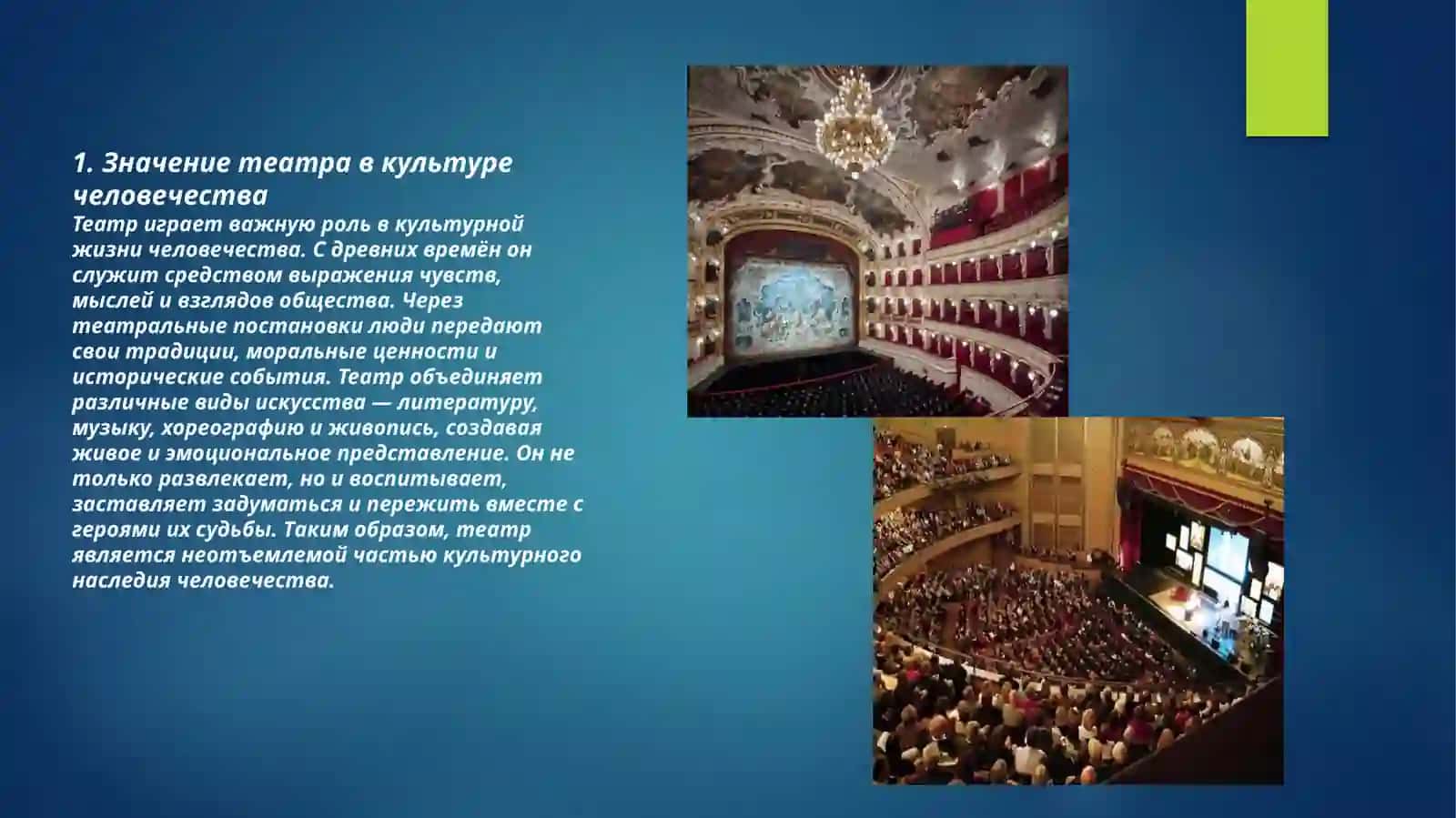 1. Значение театра в культуре человечества

Театр играет важную роль в культурной жизни человечества. С древних времён он служит средством выражения чувств, мыслей и взглядов общества. Через театральные постановки люди передают свои традиции, моральные ценности и исторические события. Театр объединяет различные виды искусства — литературу, музыку, хореографию и живопись, создавая живое и эмоциональное представление. Он не только развлекает, но и воспитывает, заставляет задуматься и пережить вместе с героями их судьбы. Таким образом, театр является неотъемлемой частью культурного наследия человечества.